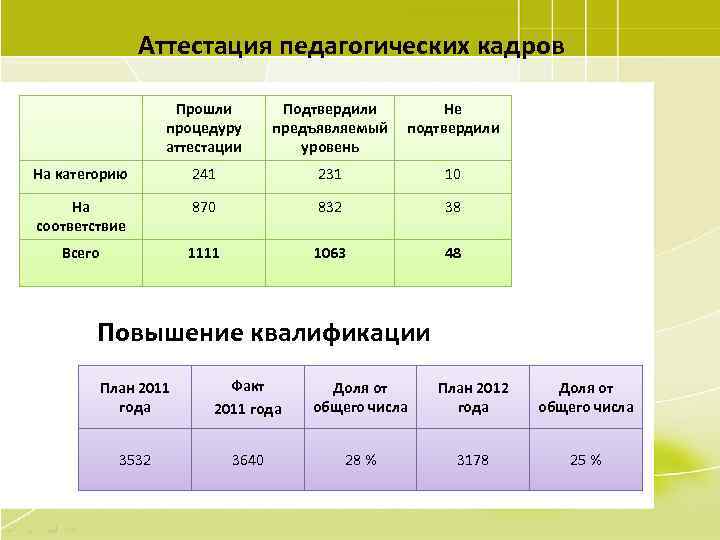 Аттестация педагогических кадров

| | Прошли процедуру аттестации | Подтвердили предъявляемый уровень | Не подтвердили |
|---|---|---|---|
| На категорию | 241 | 231 | 10 |
| На соответствие | 870 | 832 | 38 |
| Всего | 1111 | 1063 | 48 |

Повышение квалификации

| План 2011 года | Факт 2011 года | Доля от общего числа | План 2012 года | Доля от общего числа |
|---|---|---|---|---|
| 3532 | 3640 | 28 % | 3178 | 25 % |